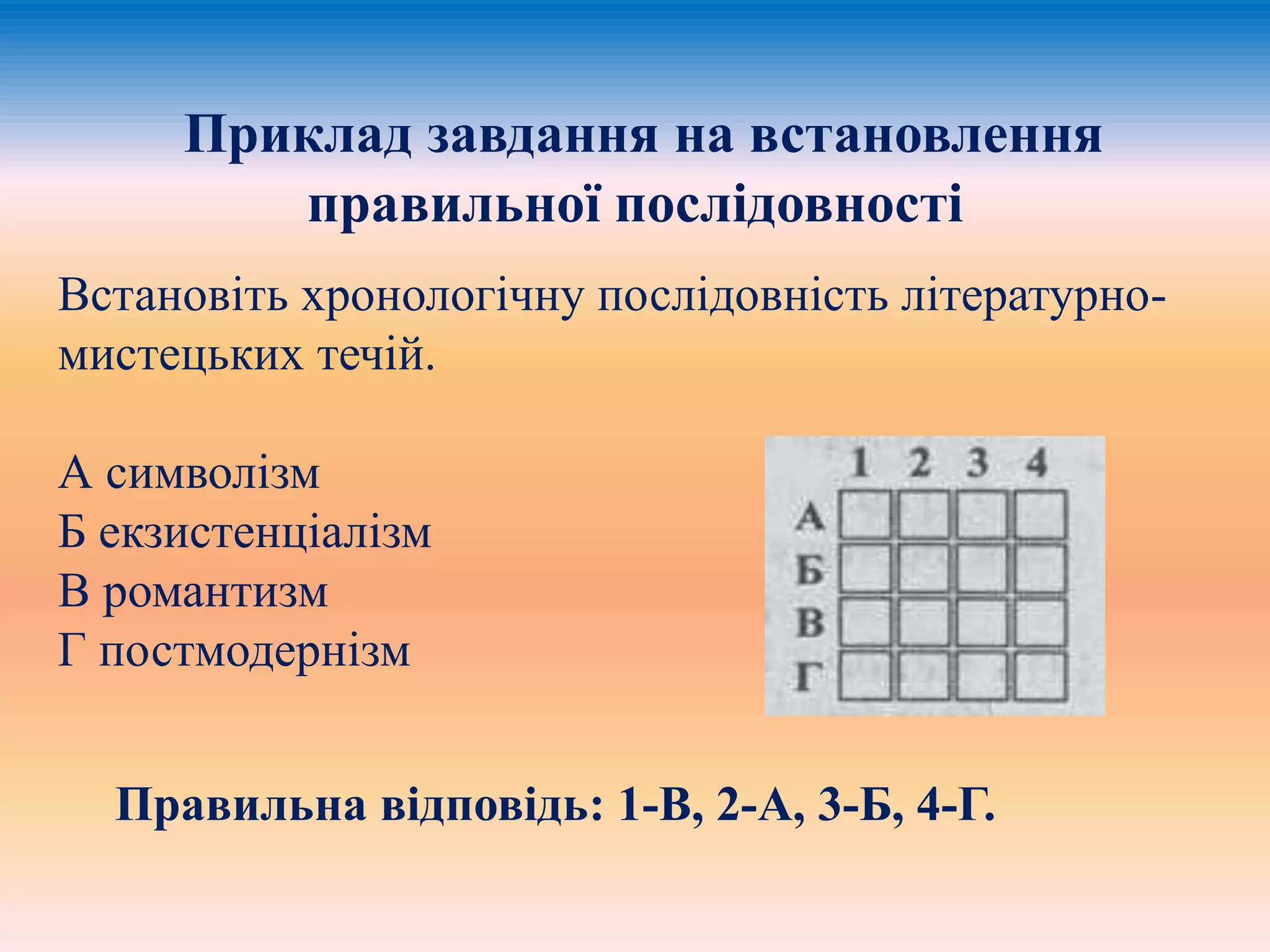 Приклад завдання на встановлення правильної послідовності

Встановіть хронологічну послідовність літературно-мистецьких течій.

А символізм
Б екзистенціалізм
В романтизм
Г постмодернізм

| | 1 | 2 | 3 | 4 |
|---|---|---|---|---|
| А | | | | |
| Б | | | | |
| В | | | | |
| Г | | | | |

Правильна відповідь: 1-В, 2-А, 3-Б, 4-Г.